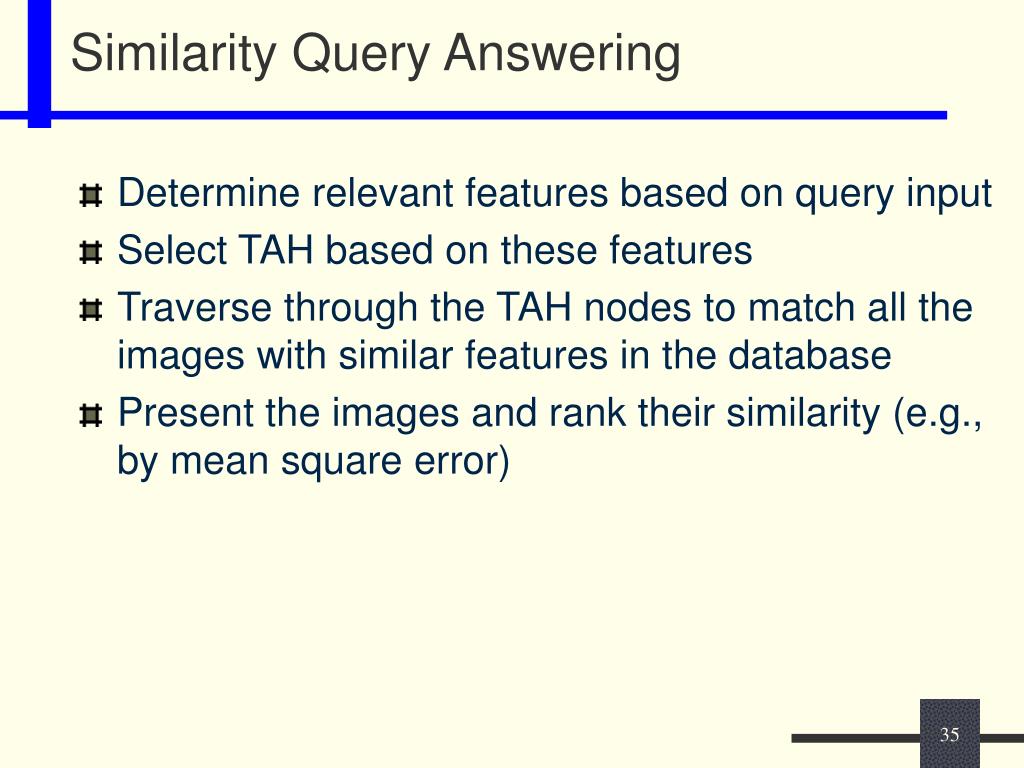 Similarity Query Answering

Determine relevant features based on query input

Select TAH based on these features

Traverse through the TAH nodes to match all the images with similar features in the database

Present the images and rank their similarity (e.g., by mean square error)

35